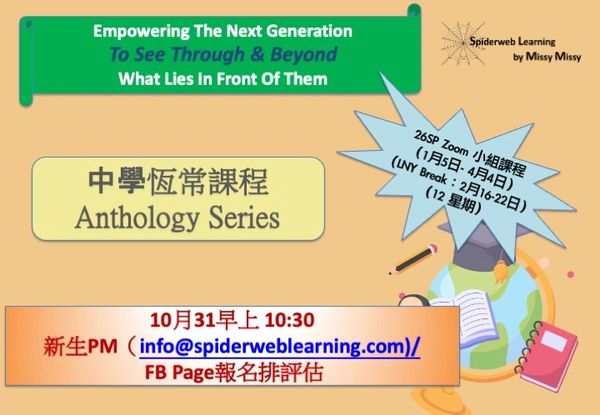 Empowering The Next Generation
To See Through & Beyond
What Lies In Front Of Them

Spiderweb Learning
by Missy Missy

26SP Zoom 小組課程
(1月5日- 4月4日)
(LNY Break：2月16-22日)
(12 星期)

中學恆常課程
Anthology Series

10月31早上 10:30
新生PM（info@spiderweblearning.com)/
FB Page報名排評估